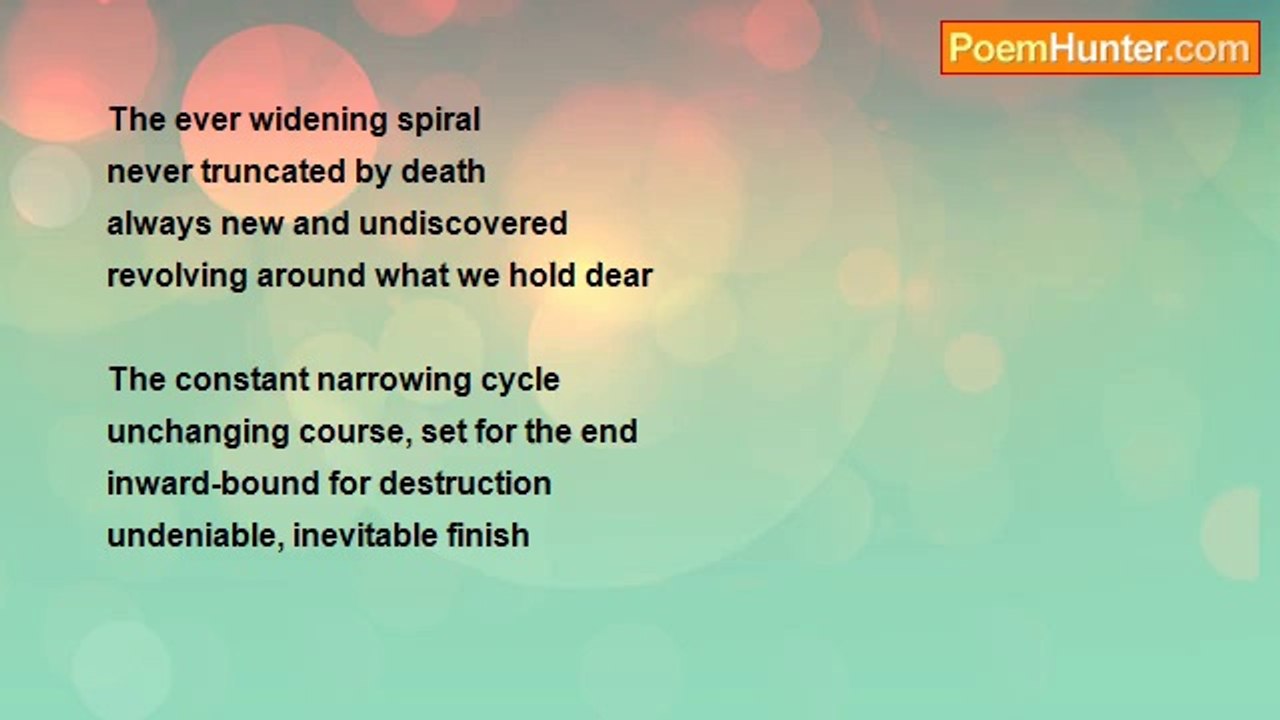 PoemHunter.com

The ever widening spiral
never truncated by death
always new and undiscovered
revolving around what we hold dear

The constant narrowing cycle
unchanging course, set for the end
inward-bound for destruction
undeniable, inevitable finish